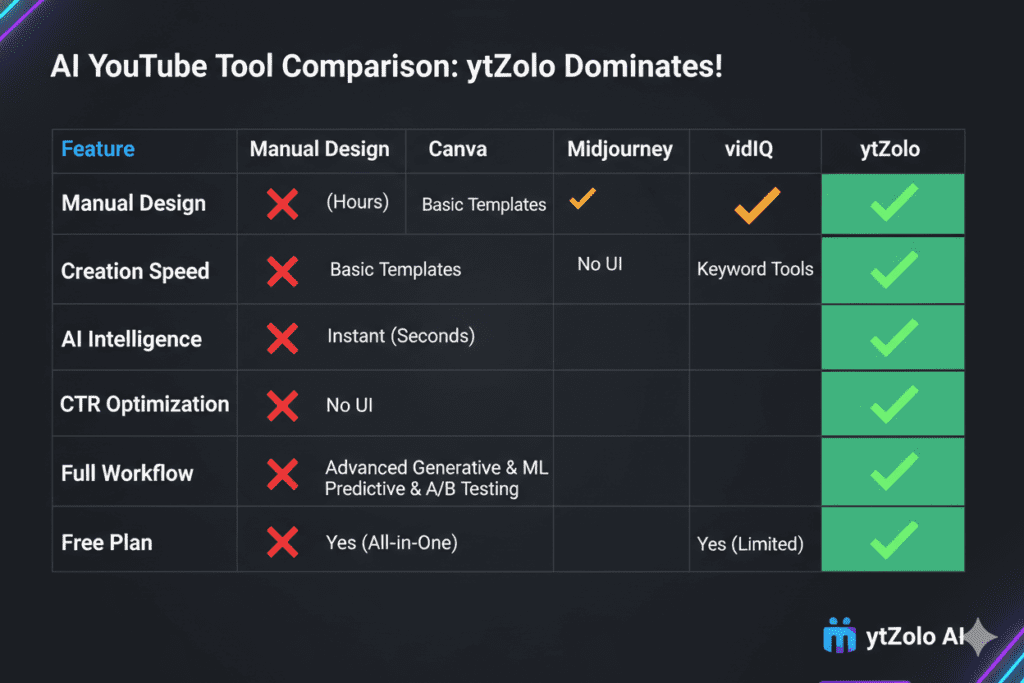 AI YouTube Tool Comparison: ytZolo Dominates!

| Feature | Manual Design | Canva | Midjourney | vidIQ | ytZolo |
|---|---|---|---|---|---|
| Manual Design | ❌ (Hours) | Basic Templates | ✓ | ✓ | ✓ |
| Creation Speed | ❌ Basic Templates | | No UI | Keyword Tools | ✓ |
| AI Intelligence | ❌ Instant (Seconds) | | | | ✓ |
| CTR Optimization | ❌ No UI | | | | ✓ |
| Full Workflow | ❌ Advanced Generative & ML Predictive & A/B Testing | | | | ✓ |
| Free Plan | ❌ Yes (All-in-One) | | | Yes (Limited) | ✓ |

ytZolo AI